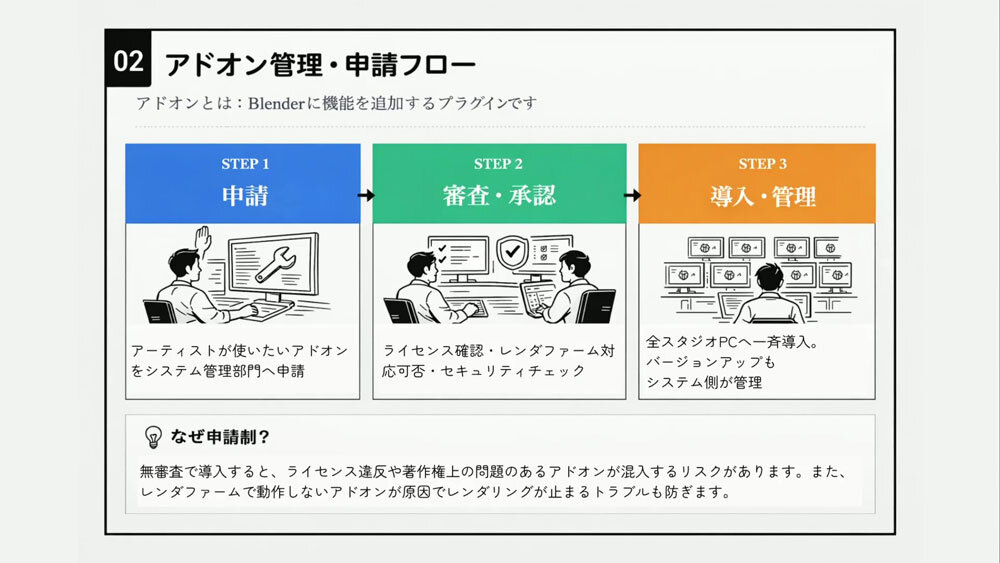 02 アドオン管理・申請フロー

アドオンとは：Blenderに機能を追加するプラグインです

STEP 1
申請

アーティストが使いたいアドオンをシステム管理部門へ申請

STEP 2
審査・承認

ライセンス確認・レンダファーム対応可否・セキュリティチェック

STEP 3
導入・管理

全スタジオPCへ一斉導入。
バージョンアップも
システム側が管理

なぜ申請制？

無審査で導入すると、ライセンス違反や著作権上の問題のあるアドオンが混入するリスクがあります。また、レンダファームで動作しないアドオンが原因でレンダリングが止まるトラブルも防ぎます。